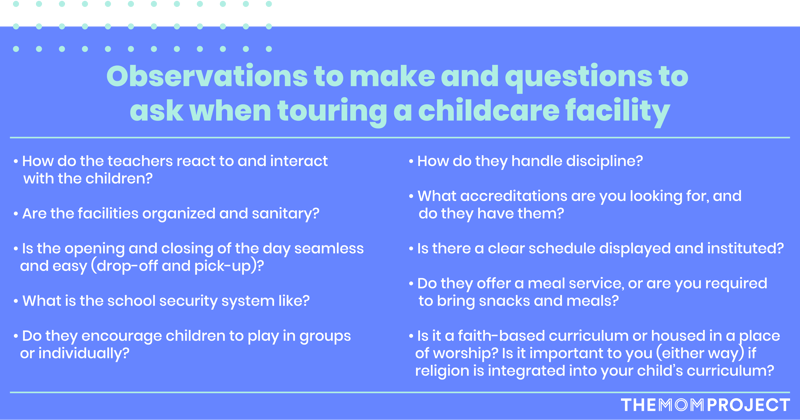 Observations to make and questions to ask when touring a childcare facility

• How do the teachers react to and interact with the children?

• Are the facilities organized and sanitary?

• Is the opening and closing of the day seamless and easy (drop-off and pick-up)?

• What is the school security system like?

• Do they encourage children to play in groups or individually?

• How do they handle discipline?

• What accreditations are you looking for, and do they have them?

• Is there a clear schedule displayed and instituted?

• Do they offer a meal service, or are you required to bring snacks and meals?

• Is it a faith-based curriculum or housed in a place of worship? Is it important to you (either way) if religion is integrated into your child's curriculum?

THEMOMPROJECT